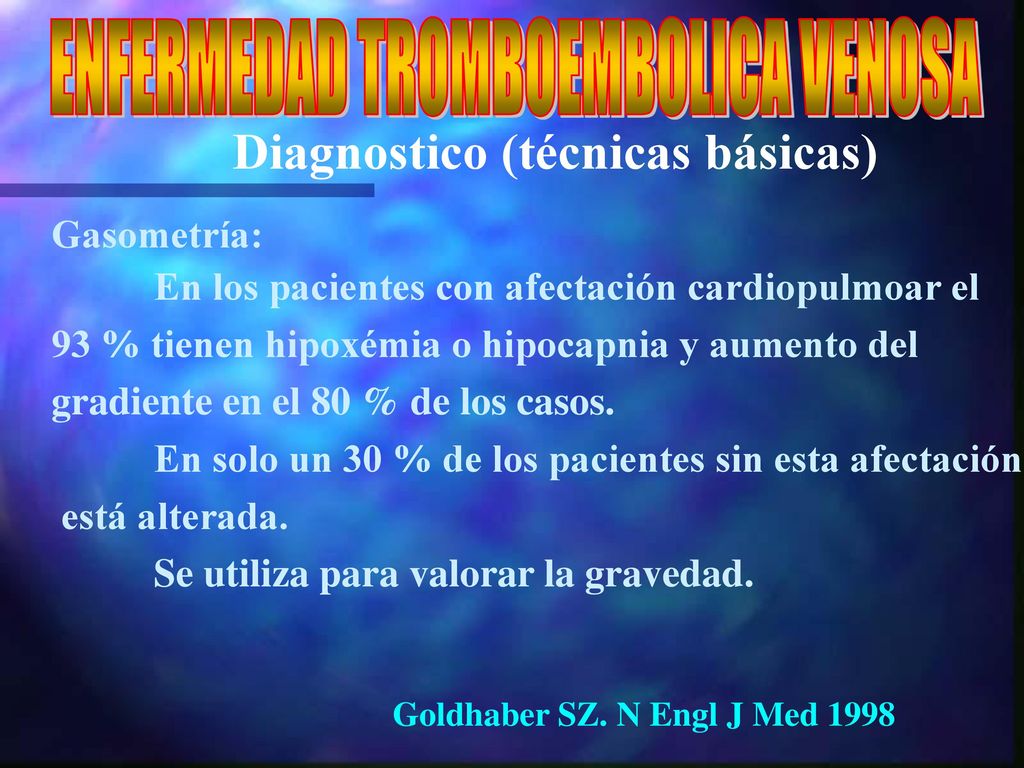 ENFERMEDAD TROMBOEMBOLICA VENOSA

Diagnostico (técnicas básicas)

Gasometría:

En los pacientes con afectación cardiopulmoar el 93 % tienen hipoxémia o hipocapnia y aumento del gradiente en el 80 % de los casos.

En solo un 30 % de los pacientes sin esta afectación está alterada.

Se utiliza para valorar la gravedad.

Goldhaber SZ. N Engl J Med 1998